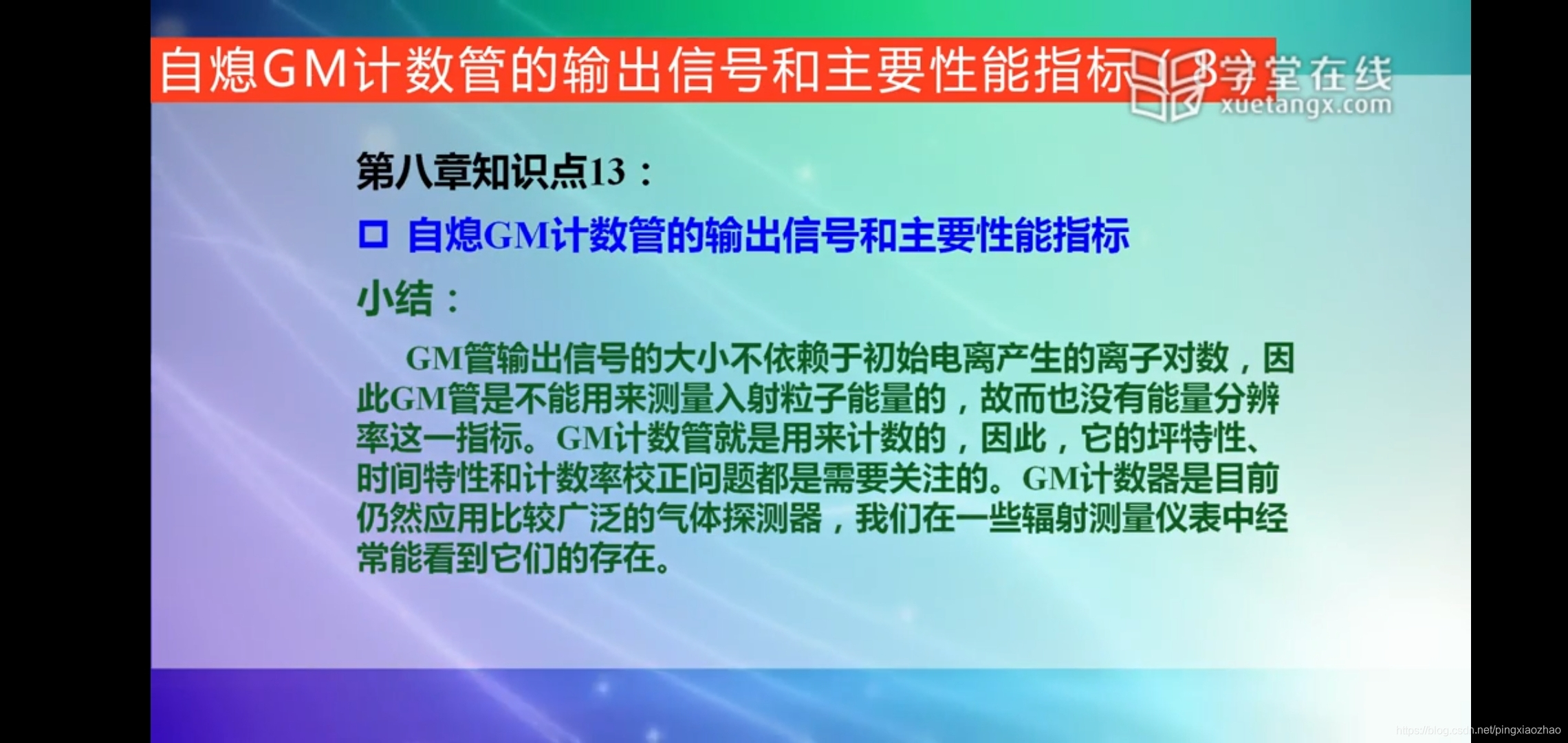 自熄GM计数管的输出信号和主要性能指标（8）

学堂在线
xuetangx.com

第八章知识点13：

□ 自熄GM计数管的输出信号和主要性能指标

小结：

GM管输出信号的大小不依赖于初始电离产生的离子对数，因此GM管是不能用来测量入射粒子能量的，故而也没有能量分辨率这一指标。GM计数管就是用来计数的，因此，它的坪特性、时间特性和计数率校正问题都是需要关注的。GM计数器是目前仍然应用比较广泛的气体探测器，我们在一些辐射测量仪表中经常能看到它们的存在。

https://blog.csdn.net/pingxiaozhao